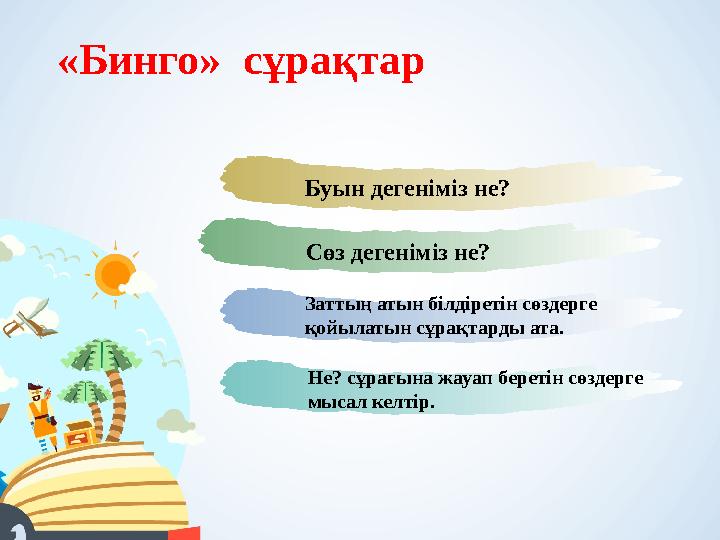 «Бинго» сұрақтар

Буын дегеніміз не?

Сөз дегеніміз не?

Заттың атын білдіретін сөздерге қойылатын сұрақтарды ата.

Не? сұрағына жауап беретін сөздерге мысал келтір.